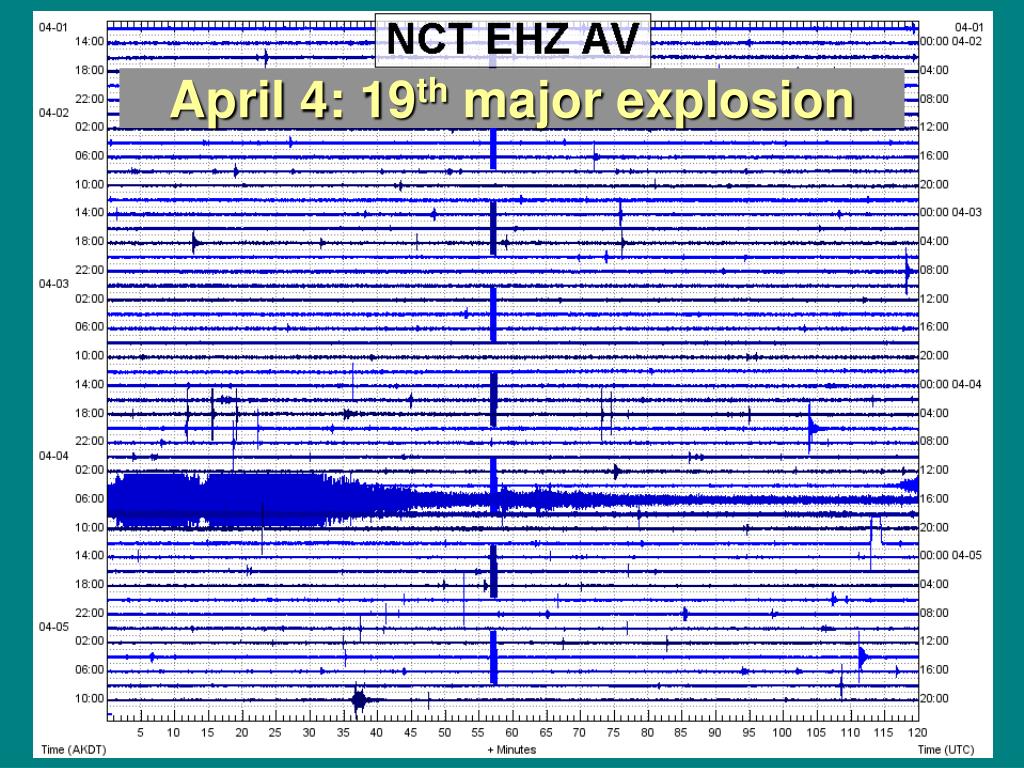 NCT EHZ AV

April 4: 19$^{th}$ major explosion

04-01
14:00
18:00
22:00
04-02
02:00
06:00
10:00
14:00
18:00
22:00
04-03
02:00
06:00
10:00
14:00
18:00
22:00
04-04
02:00
06:00
10:00
14:00
18:00
22:00
04-05
02:00
06:00
10:00

04-01
00:00 04-02
04:00
08:00
12:00
16:00
20:00
00:00 04-03
04:00
08:00
12:00
16:00
20:00
00:00 04-04
04:00
08:00
12:00
16:00
20:00
00:00 04-05
04:00
08:00
12:00
16:00
20:00

5 10 15 20 25 30 35 40 45 50 55 60 65 70 75 80 85 90 95 100 105 110 115 120

Time (AKDT)
+ Minutes
Time (UTC)